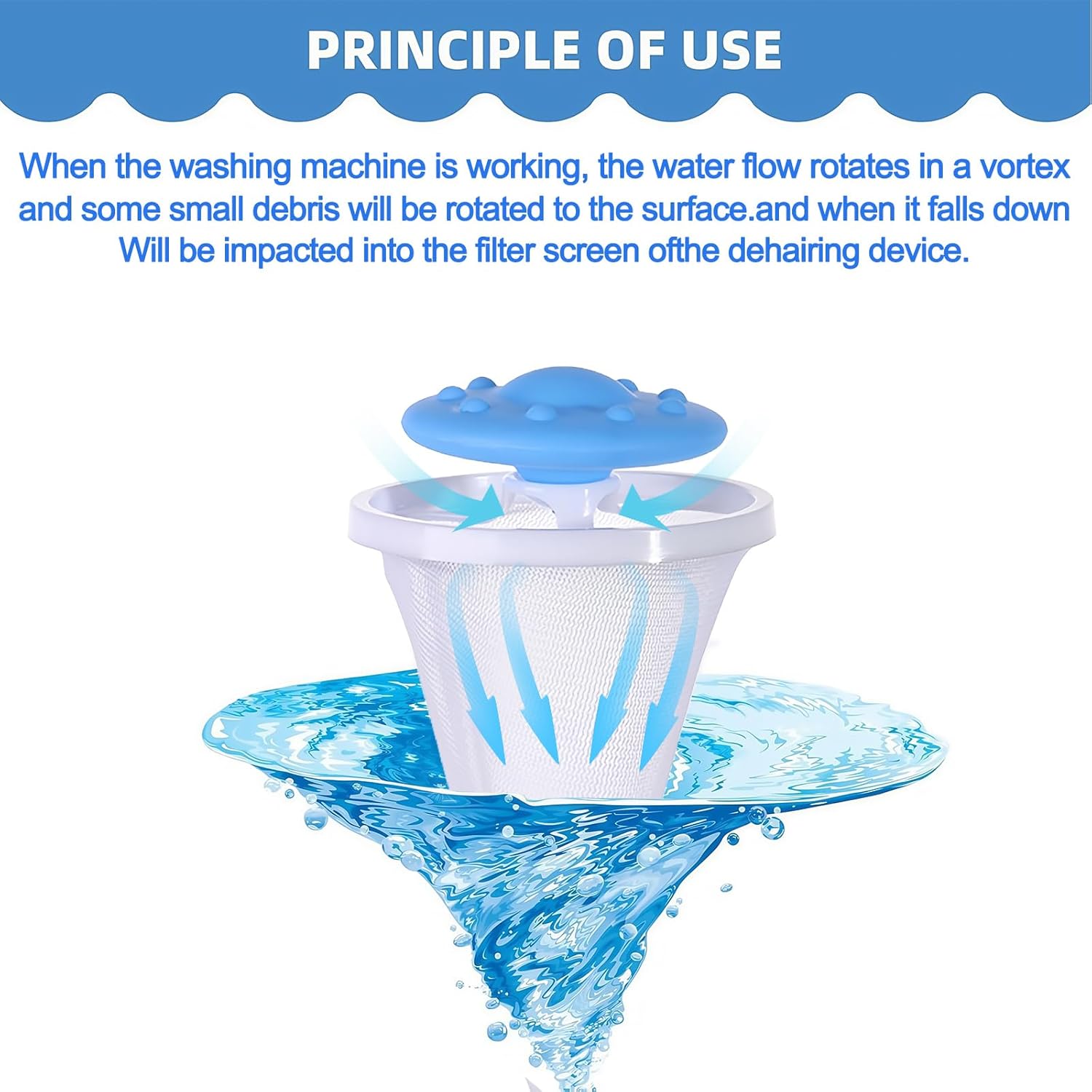 PRINCIPLE OF USE

When the washing machine is working, the water flow rotates in a vortex and some small debris will be rotated to the surface.and when it falls down Will be impacted into the filter screen ofthe dehairing device.